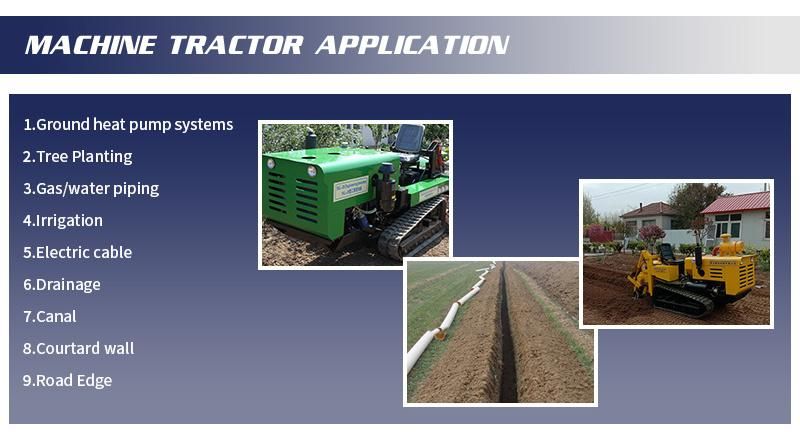 MACHINE TRACTOR APPLICATION

1.Ground heat pump systems
2.Tree Planting
3.Gas/water piping
4.Irrigation
5.Electric cable
6.Drainage
7.Canal
8.Courtard wall
9.Road Edge